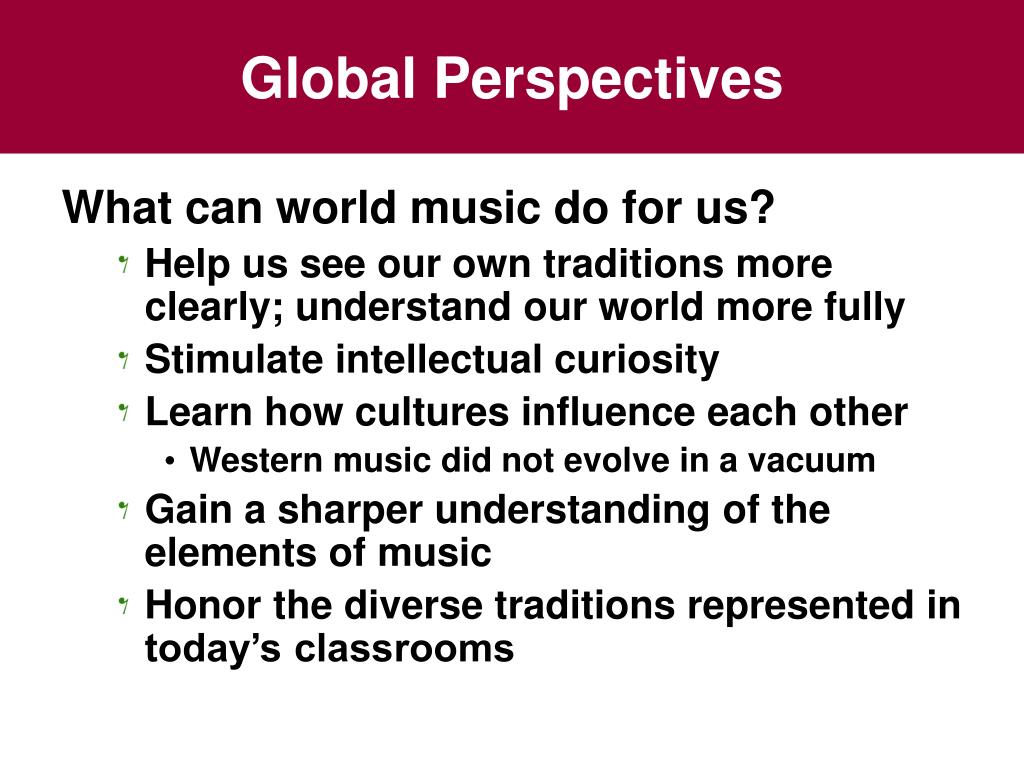 Global Perspectives

What can world music do for us?

Help us see our own traditions more clearly; understand our world more fully

Stimulate intellectual curiosity

Learn how cultures influence each other

• Western music did not evolve in a vacuum

Gain a sharper understanding of the elements of music

Honor the diverse traditions represented in today's classrooms